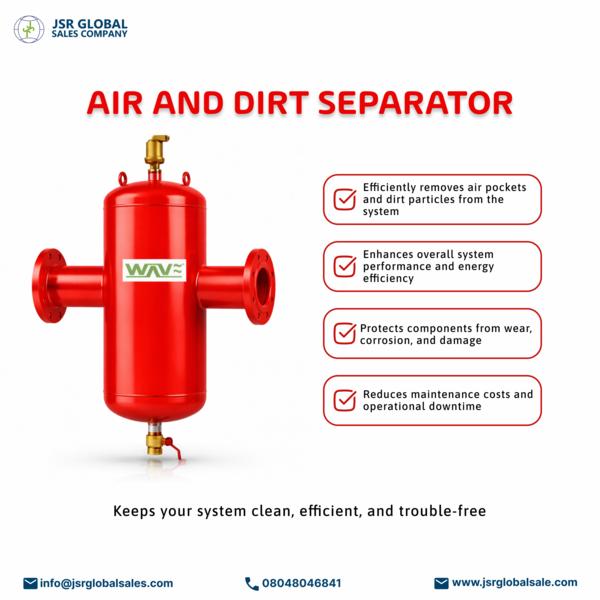 JSR GLOBAL
SALES COMPANY

AIR AND DIRT SEPARATOR

WAV

Efficiently removes air pockets and dirt particles from the system

Enhances overall system performance and energy efficiency

Protects components from wear, corrosion, and damage

Reduces maintenance costs and operational downtime

Keeps your system clean, efficient, and trouble-free

info@jsrglobalsales.com

08048046841

www.jsrglobalsale.com